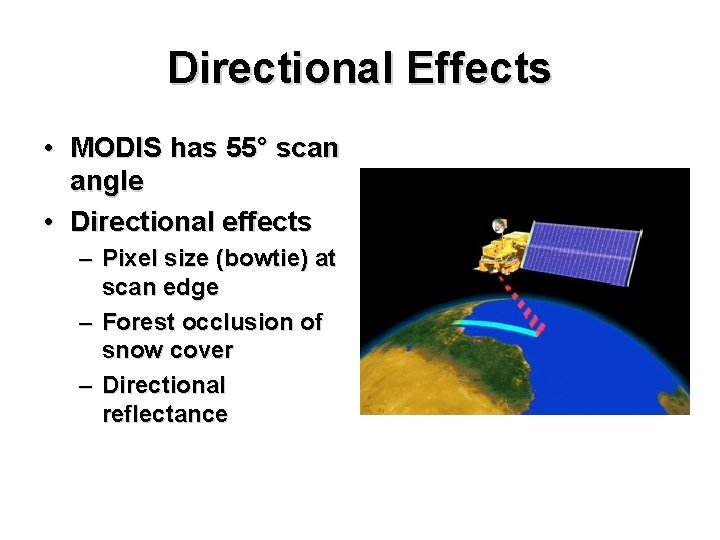 Directional Effects

• MODIS has 55° scan angle
• Directional effects
– Pixel size (bowtie) at scan edge
– Forest occlusion of snow cover
– Directional reflectance